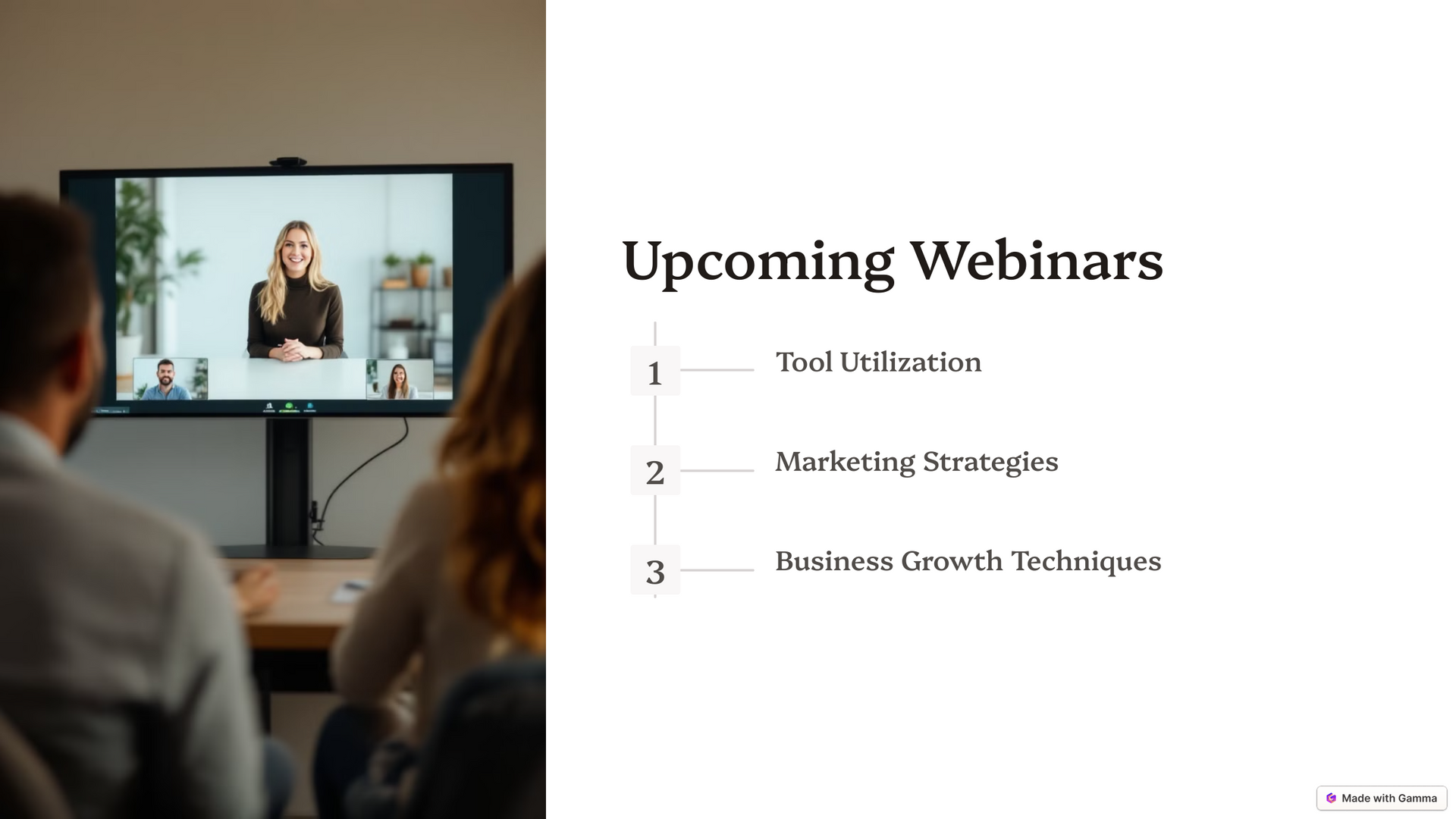 Upcoming Webinars

1 Tool Utilization

2 Marketing Strategies

3 Business Growth Techniques

Made with Gamma